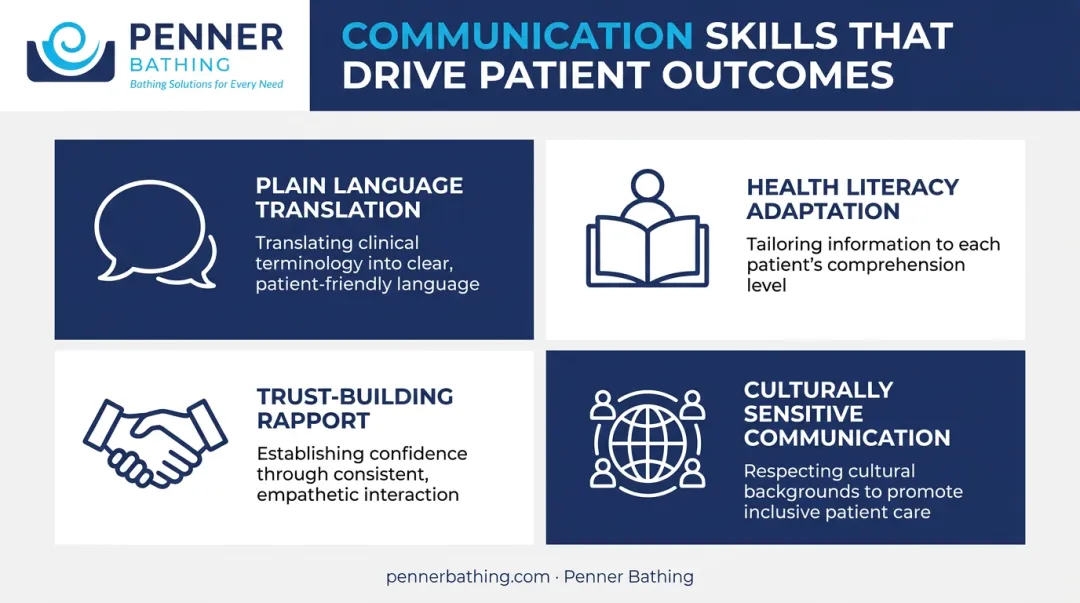 PENNER
BATHING
Bathing Solutions for Every Need

COMMUNICATION SKILLS THAT DRIVE PATIENT OUTCOMES

PLAIN LANGUAGE TRANSLATION

Translating clinical terminology into clear, patient-friendly language

HEALTH LITERACY ADAPTATION

Tailoring information to each patient's comprehension level

TRUST-BUILDING RAPPORT

Establishing confidence through consistent, empathetic interaction

CULTURALLY SENSITIVE COMMUNICATION

Respecting cultural backgrounds to promote inclusive patient care

pennerbathing.com · Penner Bathing